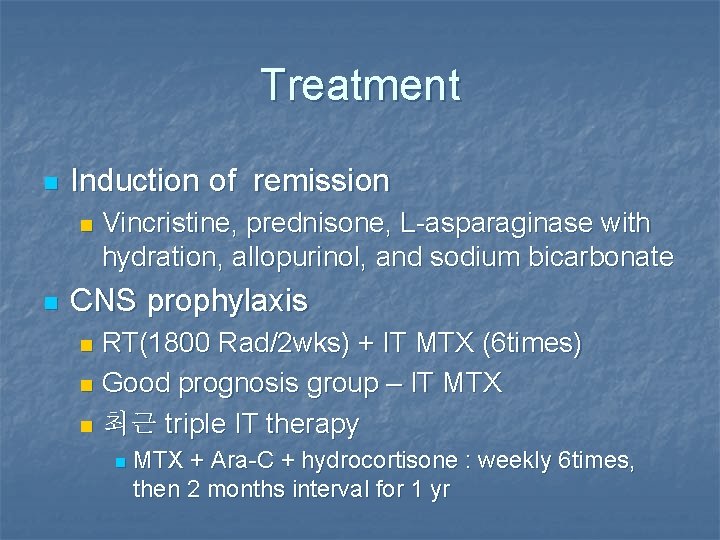 Treatment

Induction of remission

Vincristine, prednisone, L-asparaginase with hydration, allopurinol, and sodium bicarbonate

CNS prophylaxis

RT(1800 Rad/2wks) + IT MTX (6times)

Good prognosis group – IT MTX

최근 triple IT therapy

MTX + Ara-C + hydrocortisone : weekly 6times, then 2 months interval for 1 yr